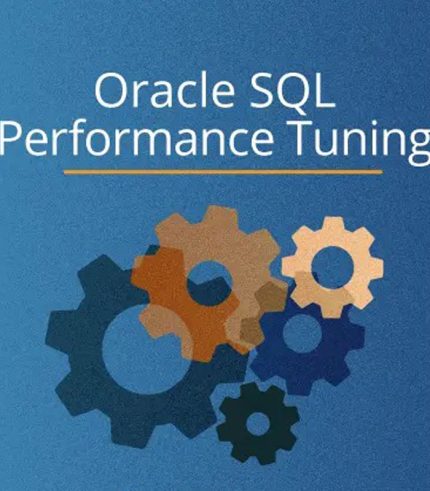 Oracle SQL
Performance Tuning